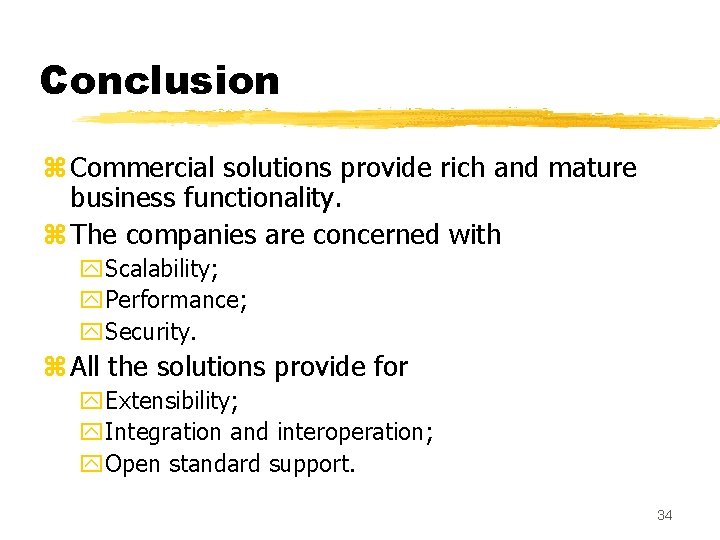 Conclusion

Commercial solutions provide rich and mature business functionality.

The companies are concerned with

Scalability;

Performance;

Security.

All the solutions provide for

Extensibility;

Integration and interoperation;

Open standard support.

34